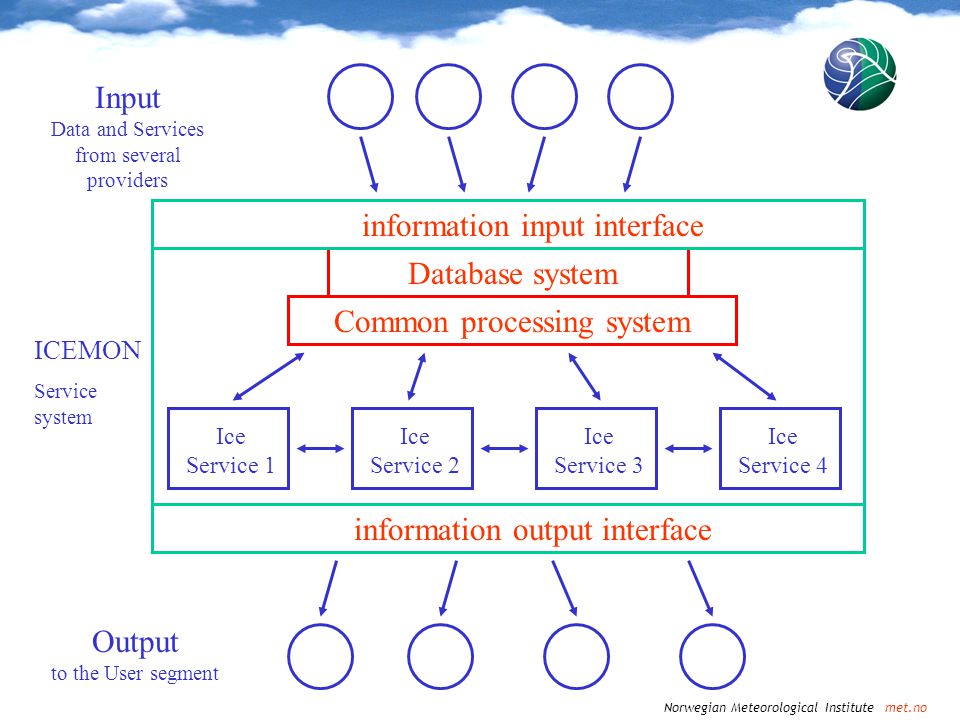 Input
Data and Services from several providers

information input interface

Database system

Common processing system

ICEMON

Service system

Ice Service 1

Ice Service 2

Ice Service 3

Ice Service 4

information output interface

Output
to the User segment

Norwegian Meteorological Institute met.no